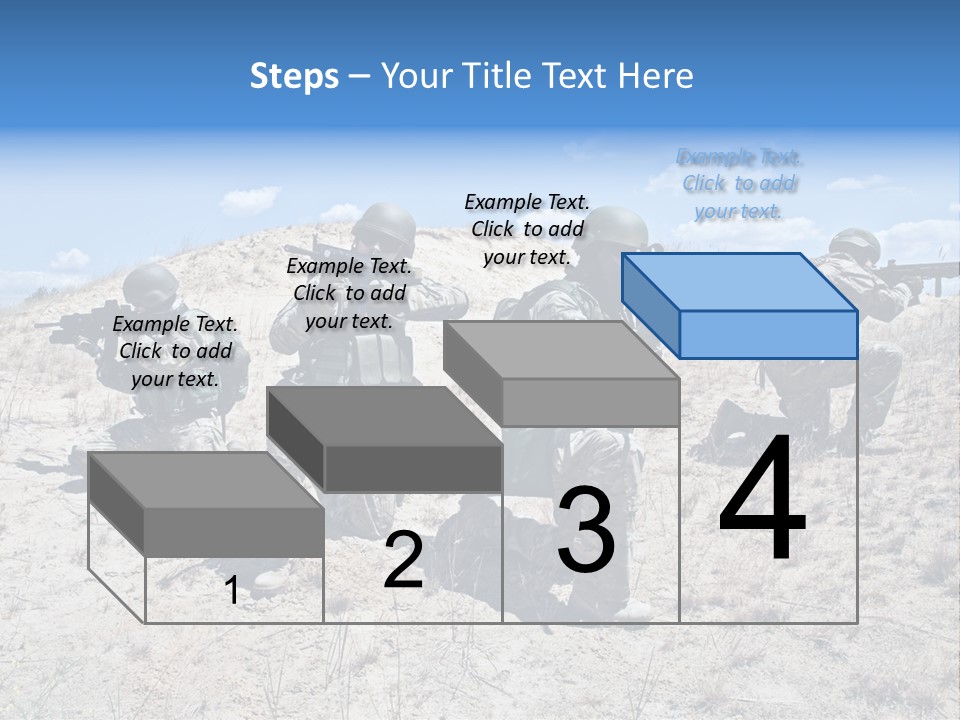 Steps – Your Title Text Here

Example Text. Click to add your text.

Example Text. Click to add your text.

Example Text. Click to add your text.

Example Text. Click to add your text.

1

2

3

4